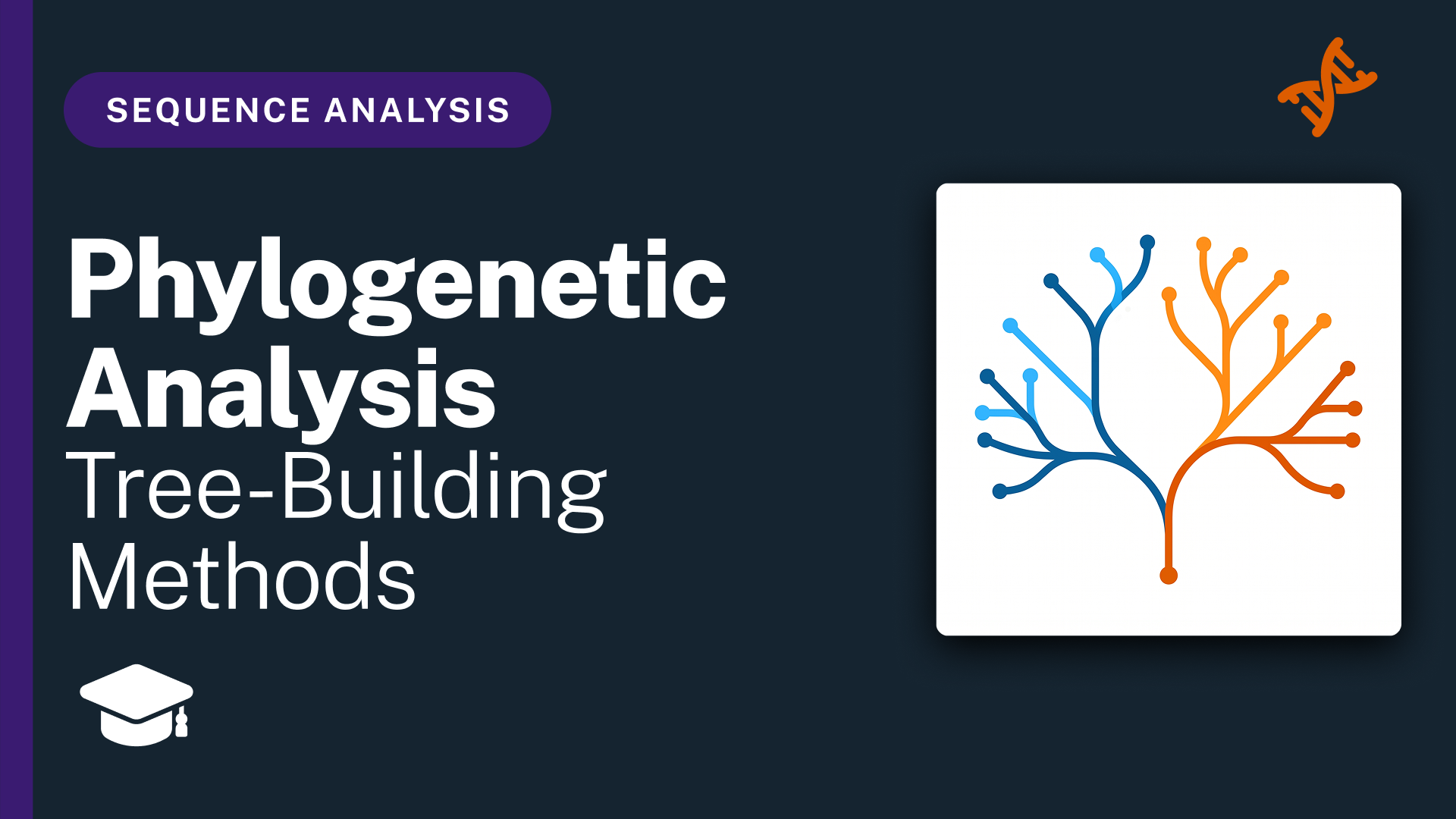 SEQUENCE ANALYSIS

Phylogenetic
Analysis
Tree-Building
Methods